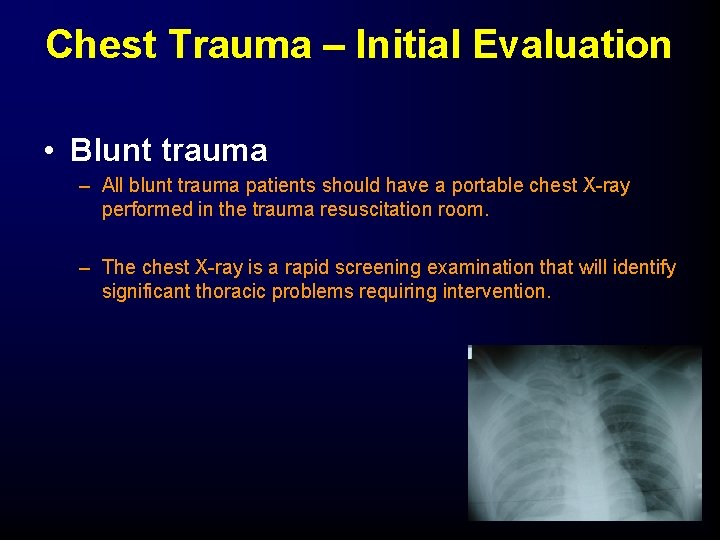 Chest Trauma – Initial Evaluation

• Blunt trauma

– All blunt trauma patients should have a portable chest X-ray performed in the trauma resuscitation room.

– The chest X-ray is a rapid screening examination that will identify significant thoracic problems requiring intervention.